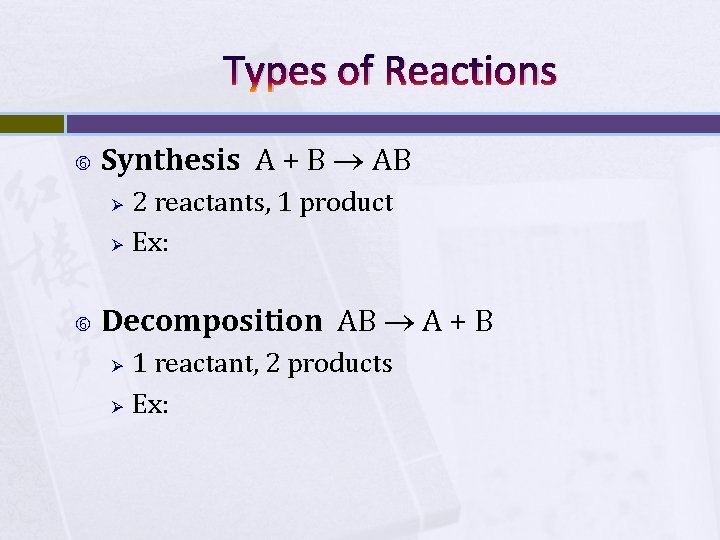 Types of Reactions

Synthesis $A + B \rightarrow AB$

2 reactants, 1 product

Ex:

Decomposition $AB \rightarrow A + B$

1 reactant, 2 products

Ex: